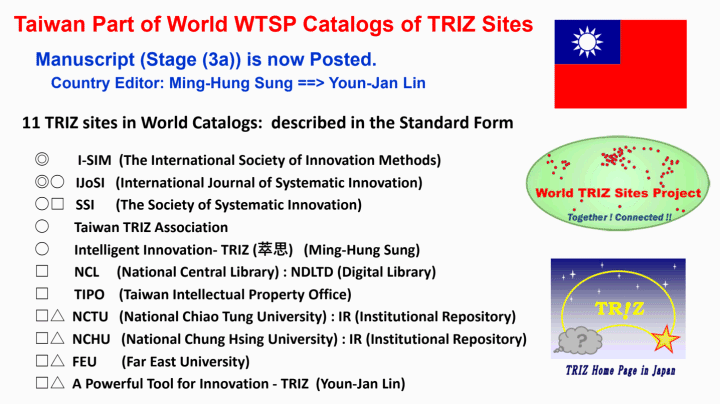 Taiwan Part of World WTSP Catalogs of TRIZ Sites

Manuscript (Stage (3a)) is now Posted.
Country Editor: Ming-Hung Sung ==> Youn-Jan Lin

11 TRIZ sites in World Catalogs: described in the Standard Form

◎ I-SIM (The International Society of Innovation Methods)
◎○ IJoSI (International Journal of Systematic Innovation)
○□ SSI (The Society of Systematic Innovation)
○ Taiwan TRIZ Association
○ Intelligent Innovation- TRIZ (萃思) (Ming-Hung Sung)
□ NCL (National Central Library) : NDLTD (Digital Library)
□ TIPO (Taiwan Intellectual Property Office)
□△ NCTU (National Chiao Tung University) : IR (Institutional Repository)
□△ NCHU (National Chung Hsing University) : IR (Institutional Repository)
□△ FEU (Far East University)
□△ A Powerful Tool for Innovation - TRIZ (Youn-Jan Lin)

World TRIZ Sites Project
Together ! Connected !!

TRIZ
?
TRIZ Home Page in Japan